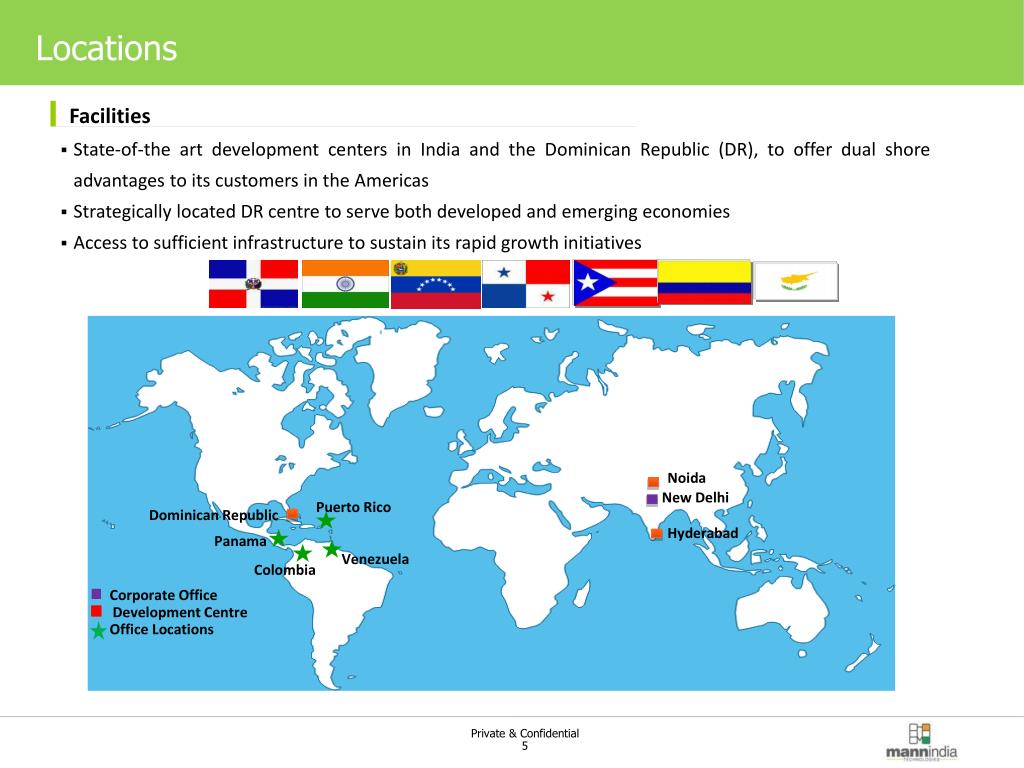 Locations

Facilities

▪ State-of-the art development centers in India and the Dominican Republic (DR), to offer dual shore advantages to its customers in the Americas
▪ Strategically located DR centre to serve both developed and emerging economies
▪ Access to sufficient infrastructure to sustain its rapid growth initiatives

Noida
New Delhi
Hyderabad
Dominican Republic
Puerto Rico
Panama
Venezuela
Colombia

Corporate Office
Development Centre
Office Locations

Private & Confidential
5

mannindia
TECHNOLOGIES